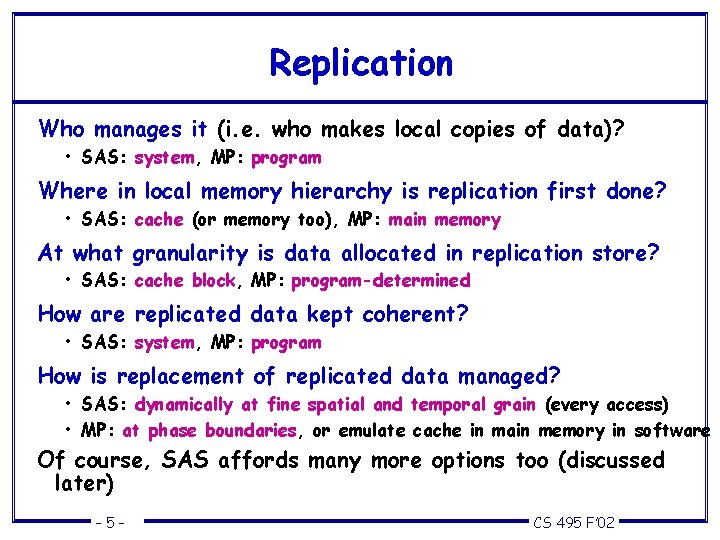 Replication

Who manages it (i.e. who makes local copies of data)?

• SAS: system, MP: program

Where in local memory hierarchy is replication first done?

• SAS: cache (or memory too), MP: main memory

At what granularity is data allocated in replication store?

• SAS: cache block, MP: program-determined

How are replicated data kept coherent?

• SAS: system, MP: program

How is replacement of replicated data managed?

• SAS: dynamically at fine spatial and temporal grain (every access)

• MP: at phase boundaries, or emulate cache in main memory in software

Of course, SAS affords many more options too (discussed later)

- 5 -

CS 495 F'02